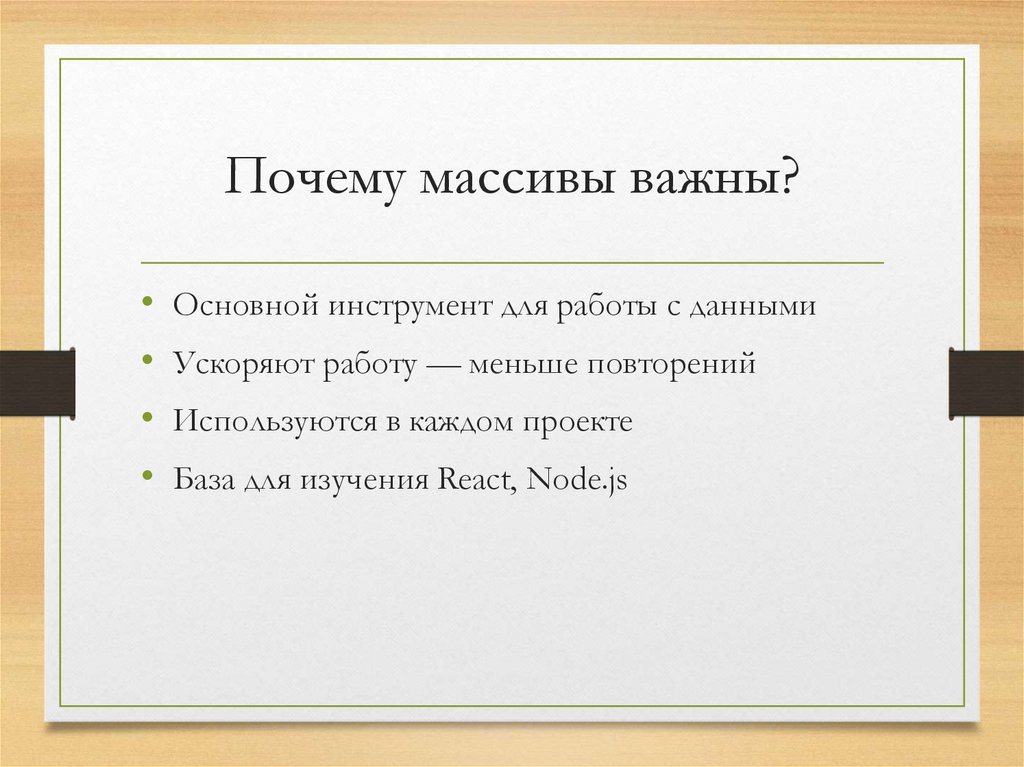 Почему массивы важны?

• Основной инструмент для работы с данными
• Ускоряют работу — меньше повторений
• Используются в каждом проекте
• База для изучения React, Node.js